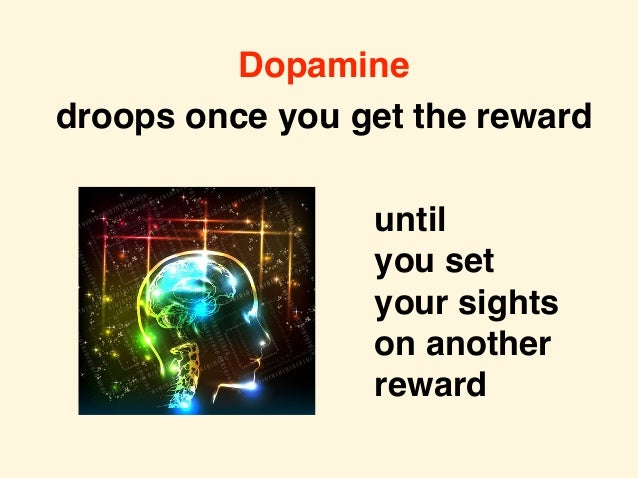 Dopamine
droops once you get the reward

until
you set
your sights
on another
reward